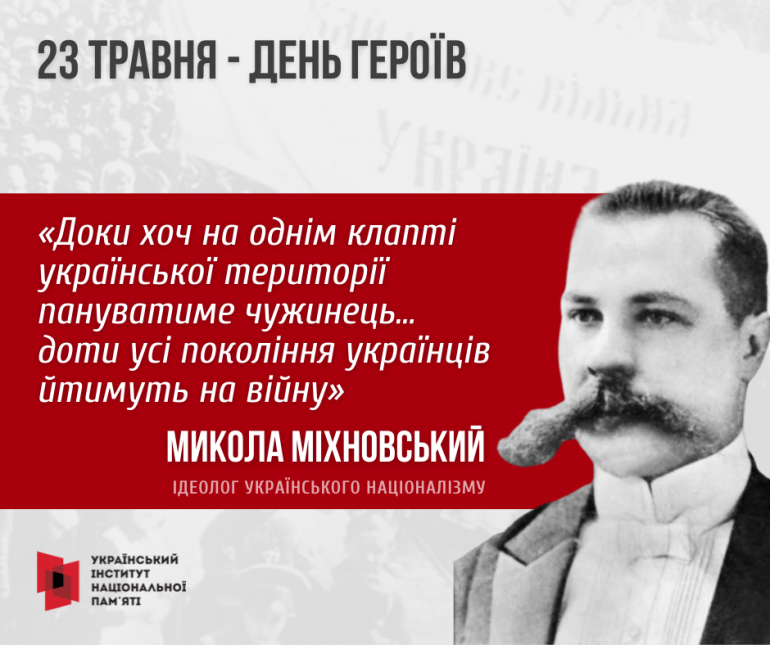 23 ТРАВНЯ - ДЕНЬ ГЕРОЇВ

«Доки хоч на однім клапті української території пануватиме чужинець... доти усі покоління українців йтимуть на війну»

МИКОЛА МІХНОВСЬКИЙ

ІДЕОЛОГ УКРАЇНСЬКОГО НАЦІОНАЛІЗМУ

УКРАЇНСЬКИЙ ІНСТИТУТ НАЦІОНАЛЬНОЇ ПАМ'ЯТІ